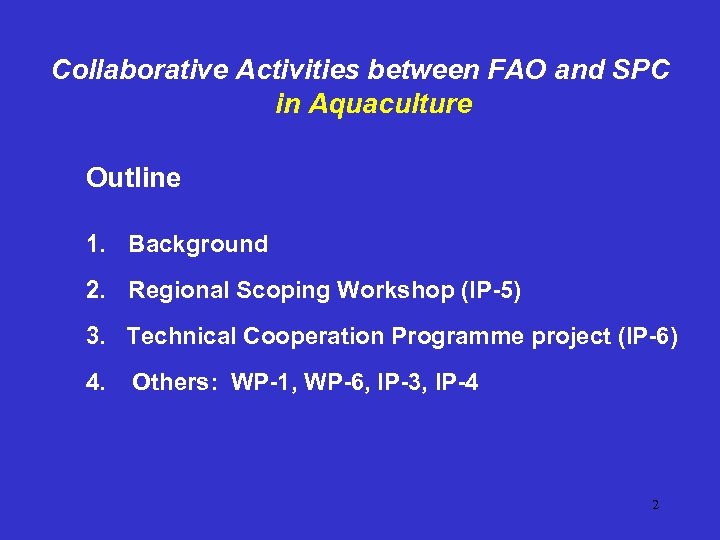 Collaborative Activities between FAO and SPC in Aquaculture

Outline

1. Background

2. Regional Scoping Workshop (IP-5)

3. Technical Cooperation Programme project (IP-6)

4. Others: WP-1, WP-6, IP-3, IP-4

2